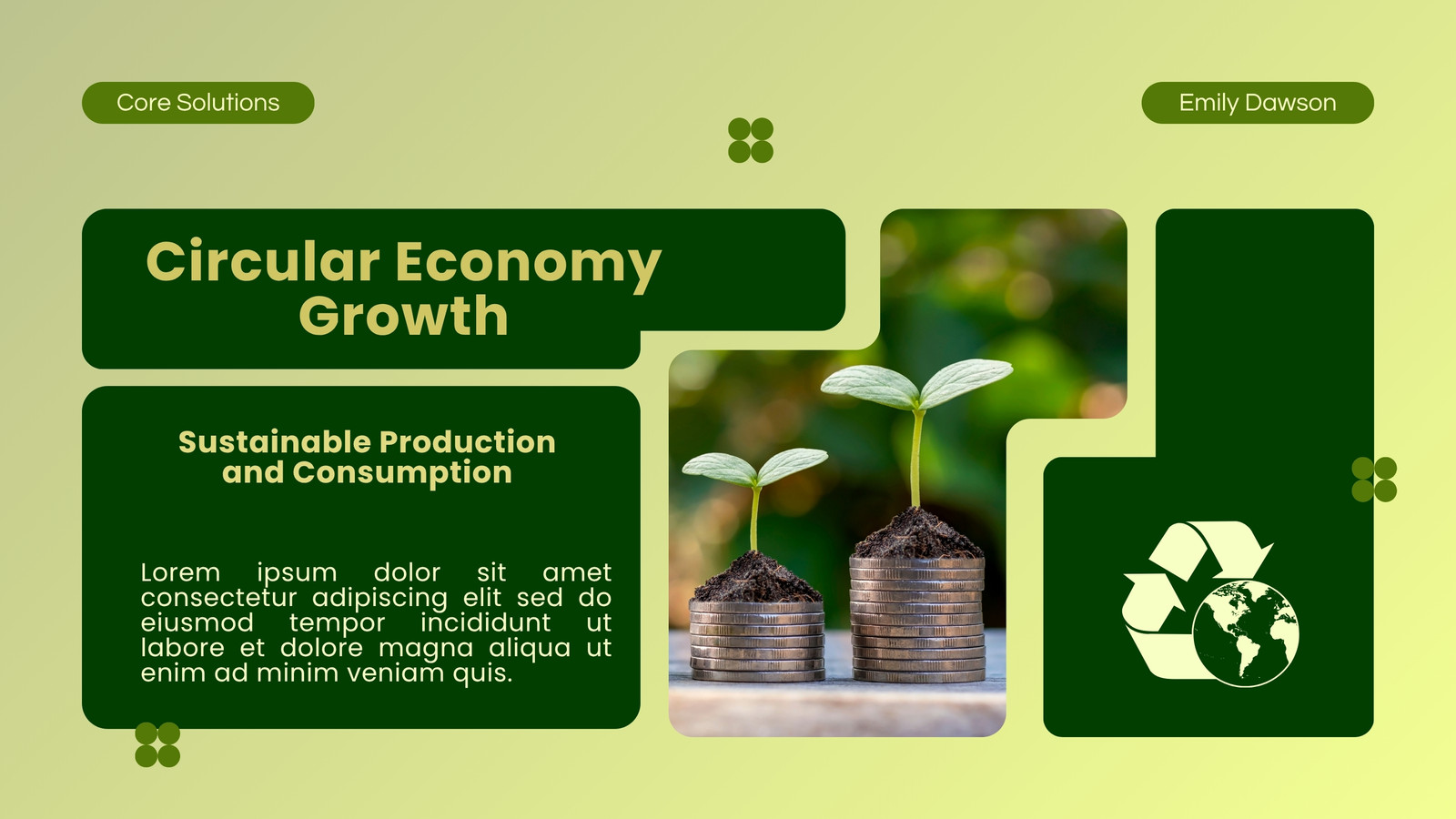 Core Solutions

Emily Dawson

Circular Economy Growth

Sustainable Production and Consumption

Lorem ipsum dolor sit amet consectetur adipiscing elit sed do eiusmod tempor incididunt ut labore et dolore magna aliqua ut enim ad minim veniam quis.